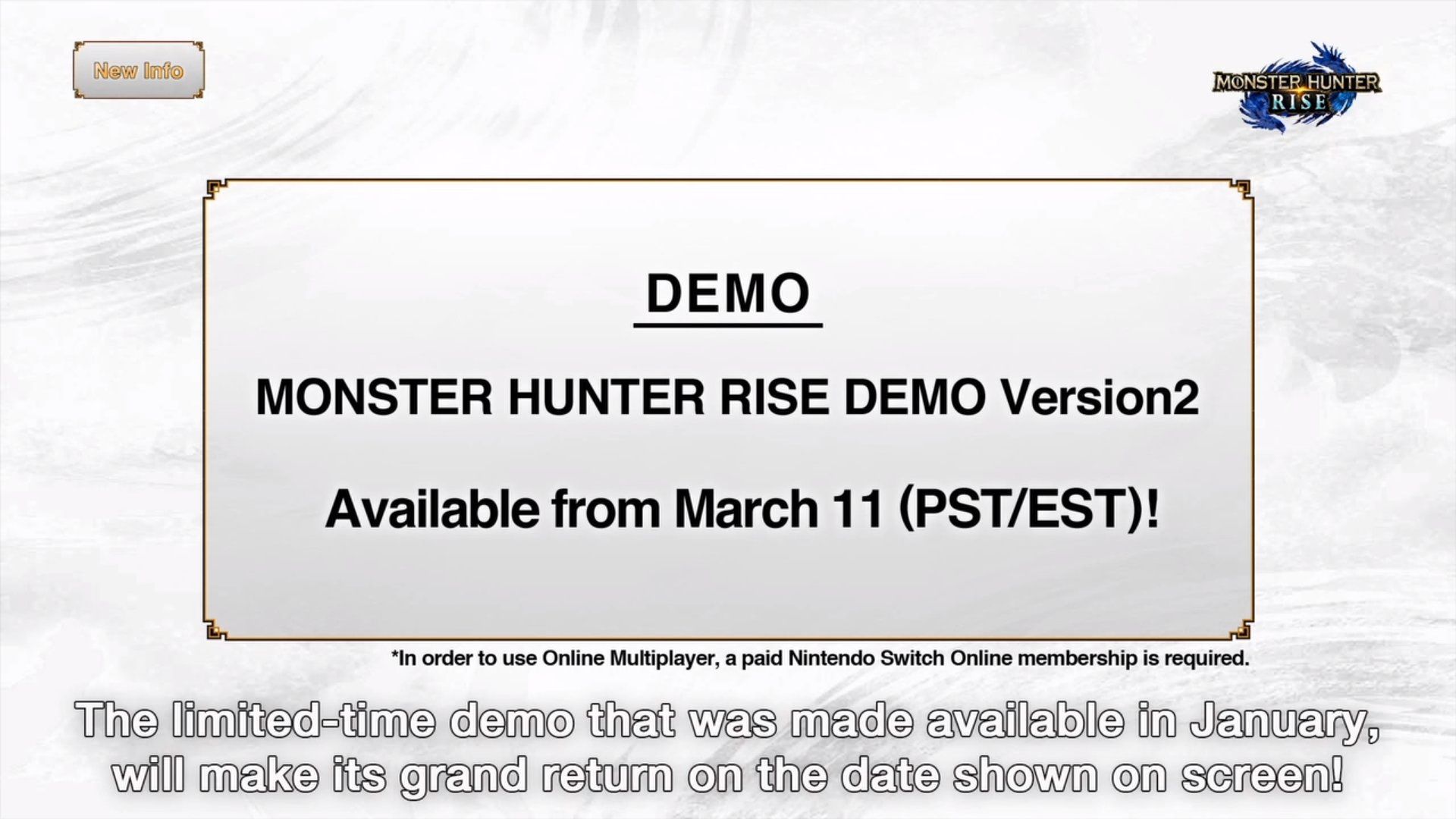 New Info

MONSTER HUNTER RISE

DEMO

MONSTER HUNTER RISE DEMO Version2

Available from March 11 (PST/EST)!

*In order to use Online Multiplayer, a paid Nintendo Switch Online membership is required.

The limited-time demo that was made available in January, will make its grand return on the date shown on screen!